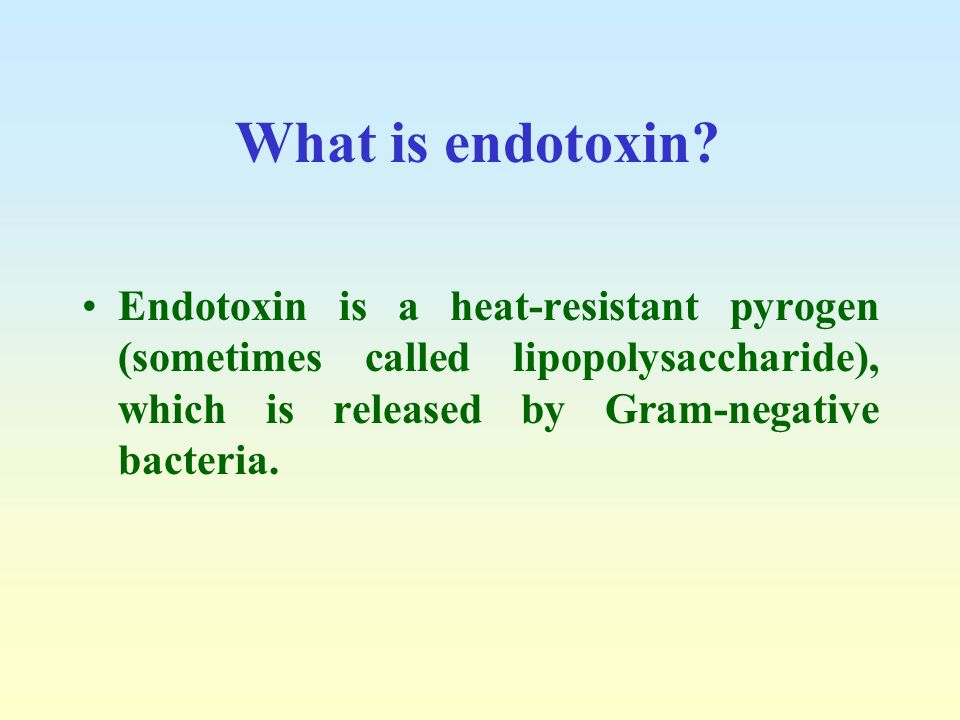 What is endotoxin?

• Endotoxin is a heat-resistant pyrogen (sometimes called lipopolysaccharide), which is released by Gram-negative bacteria.